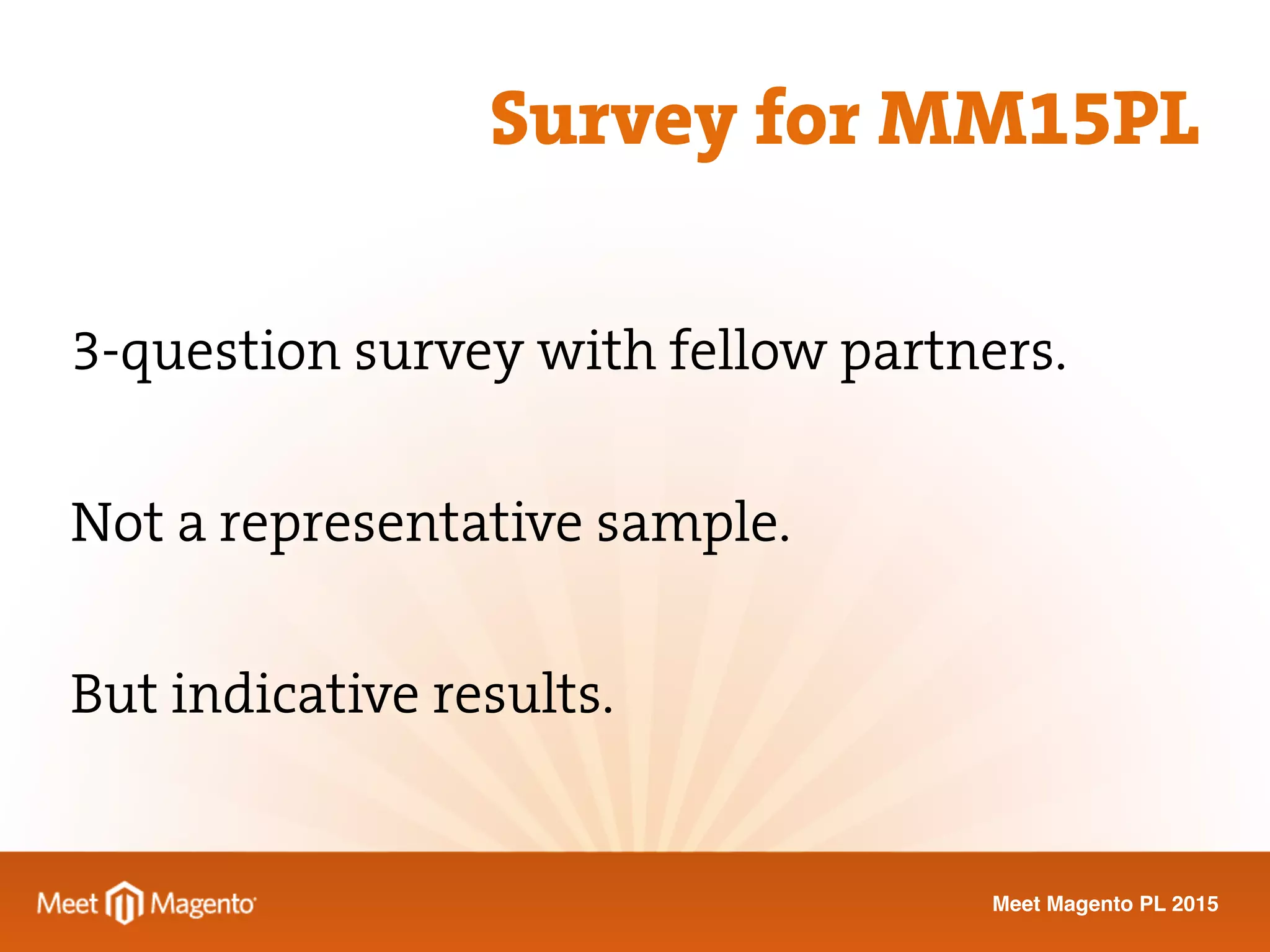 Survey for MM15PL

3-question survey with fellow partners.

Not a representative sample.

But indicative results.

Meet Magento

Meet Magento PL 2015